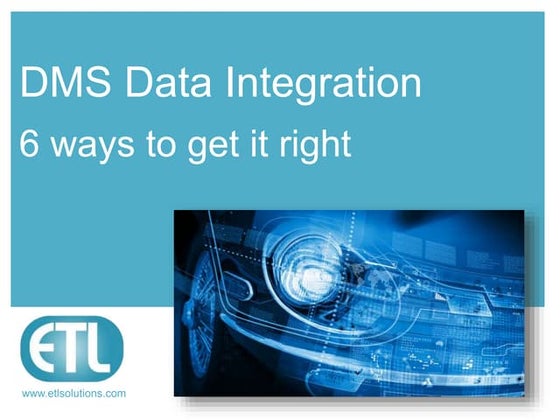 DMS Data Integration

6 ways to get it right

ETL

www.etlsolutions.com